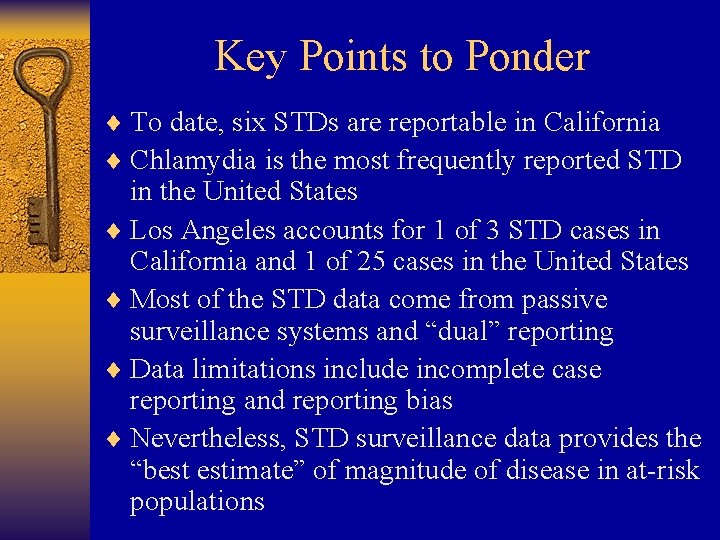 Key Points to Ponder

♦ To date, six STDs are reportable in California
♦ Chlamydia is the most frequently reported STD in the United States
♦ Los Angeles accounts for 1 of 3 STD cases in California and 1 of 25 cases in the United States
♦ Most of the STD data come from passive surveillance systems and “dual” reporting
♦ Data limitations include incomplete case reporting and reporting bias
♦ Nevertheless, STD surveillance data provides the “best estimate” of magnitude of disease in at-risk populations